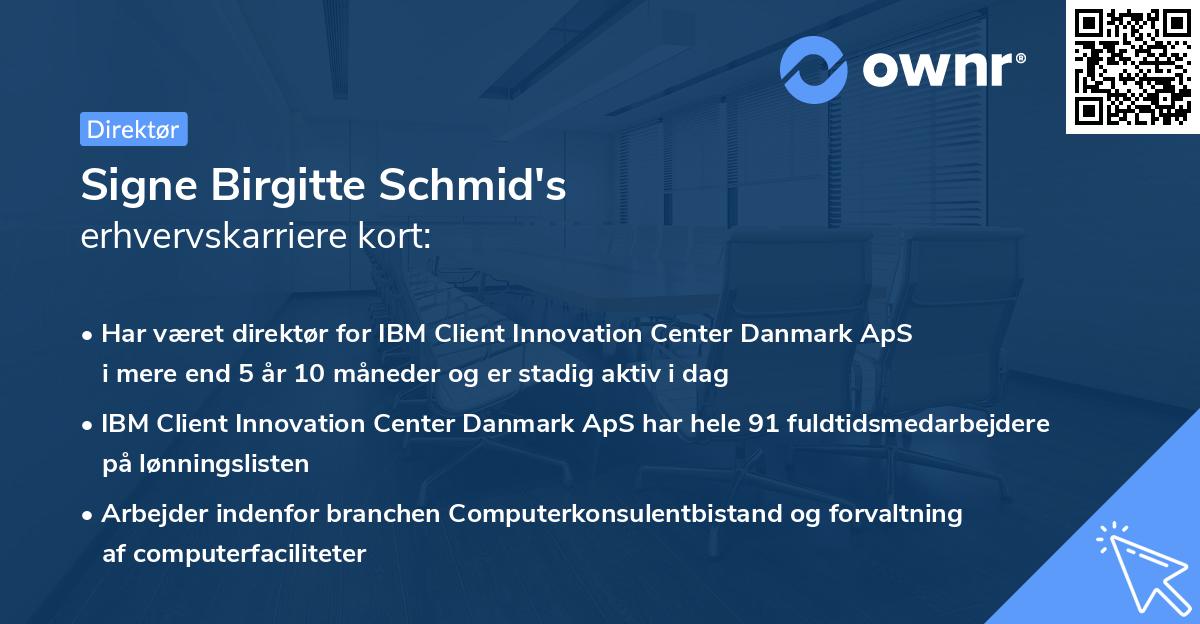 ownr®

Direktør

Signe Birgitte Schmid's
erhvervskarriere kort:

• Har været direktør for IBM Client Innovation Center Danmark ApS i mere end 5 år 10 måneder og er stadig aktiv i dag

• IBM Client Innovation Center Danmark ApS har hele 91 fuldtidsmedarbejdere på lønningslisten

• Arbejder indenfor branchen Computerkonsulentbistand og forvaltning af computerfaciliteter